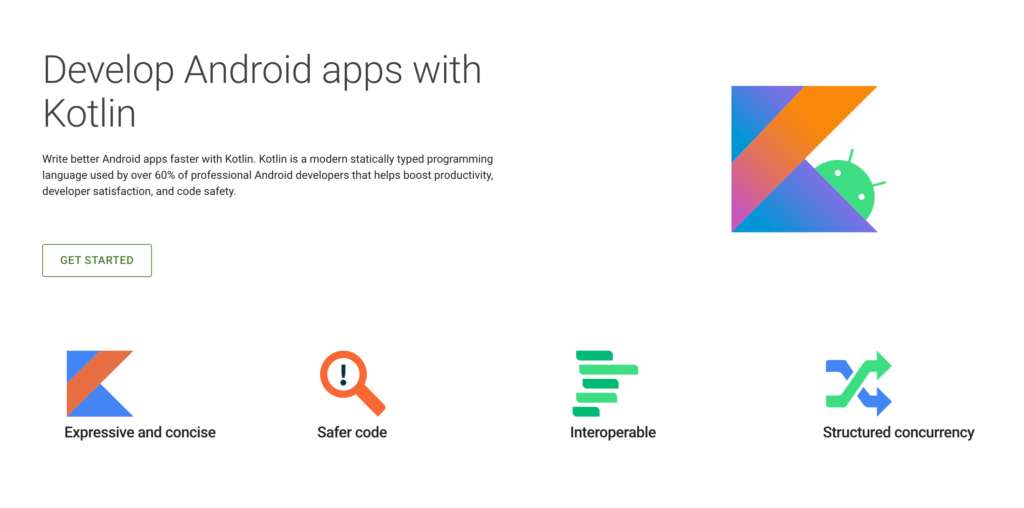 Develop Android apps with Kotlin

Write better Android apps faster with Kotlin. Kotlin is a modern statically typed programming language used by over 60% of professional Android developers that helps boost productivity, developer satisfaction, and code safety.

GET STARTED

Expressive and concise

Safer code

Interoperable

Structured concurrency